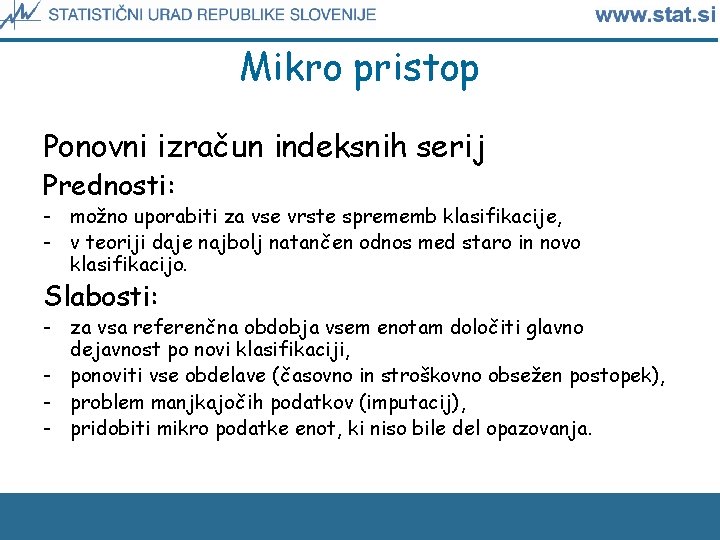 STATISTIČNI URAD REPUBLIKE SLOVENIJE www.stat.si

Mikro pristop

Ponovni izračun indeksnih serij

Prednosti:
- možno uporabiti za vse vrste sprememb klasifikacije,
- v teoriji daje najbolj natančen odnos med staro in novo klasifikacijo.

Slabosti:
- za vsa referenčna obdobja vsem enotam določiti glavno dejavnost po novi klasifikaciji,
- ponoviti vse obdelave (časovno in stroškovno obsežen postopek),
- problem manjkajočih podatkov (imputacij),
- pridobiti mikro podatke enot, ki niso bile del opazovanja.